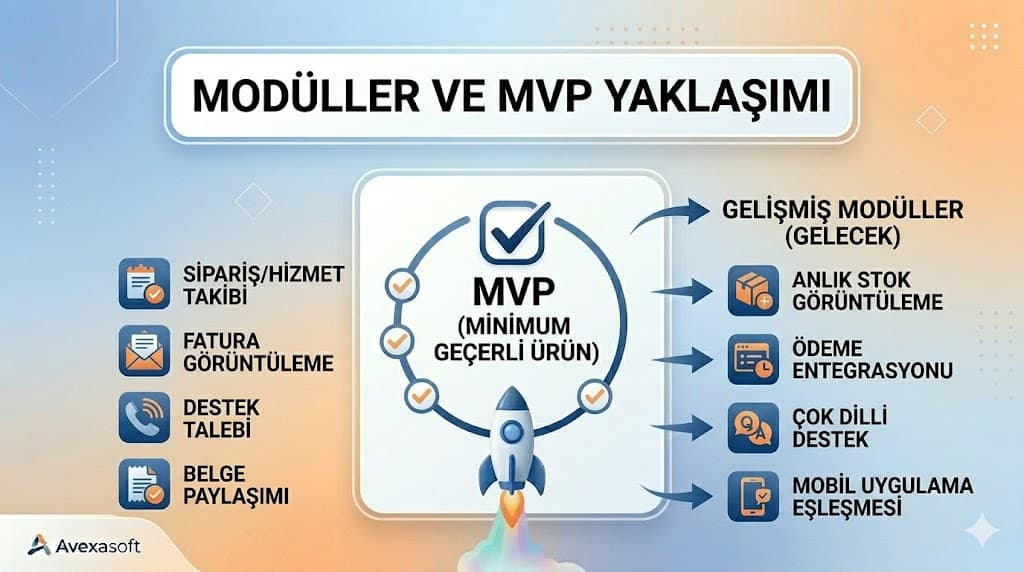 MODÜLLER VE MVP YAKLAŞIMI

SİPARİŞ/HİZMET TAKİBİ

FATURA GÖRÜNTÜLEME

DESTEK TALEBİ

BELGE PAYLAŞIMI

MVP (MİNİMUM GEÇERLİ ÜRÜN)

GELİŞMİŞ MODÜLLER (GELECEK)

ANLIK STOK GÖRÜNTÜLEME

ÖDEME ENTEGRASYONU

ÇOK DİLLİ DESTEK

MOBİL UYGULAMA EŞLEŞMESİ

Avexasoft